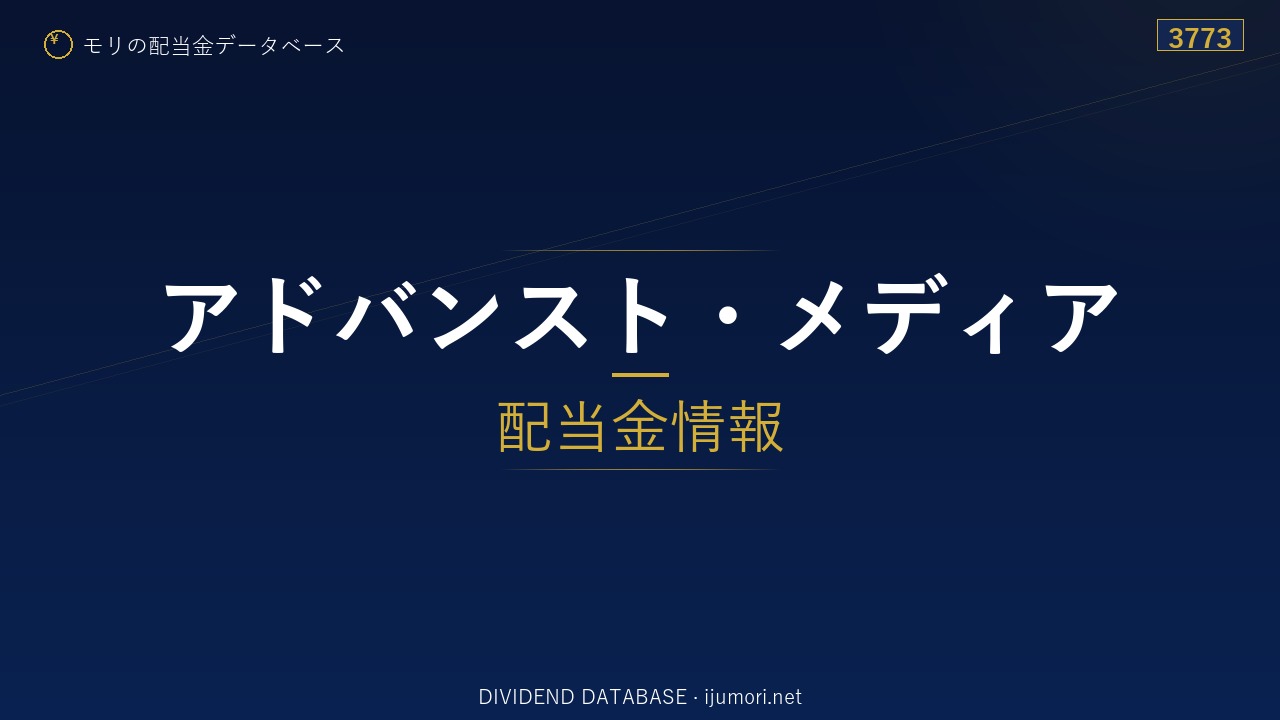 ¥ モリの配当金データベース

3773

アドバンスト・メディア

配当金情報

DIVIDEND DATABASE · ijumori.net